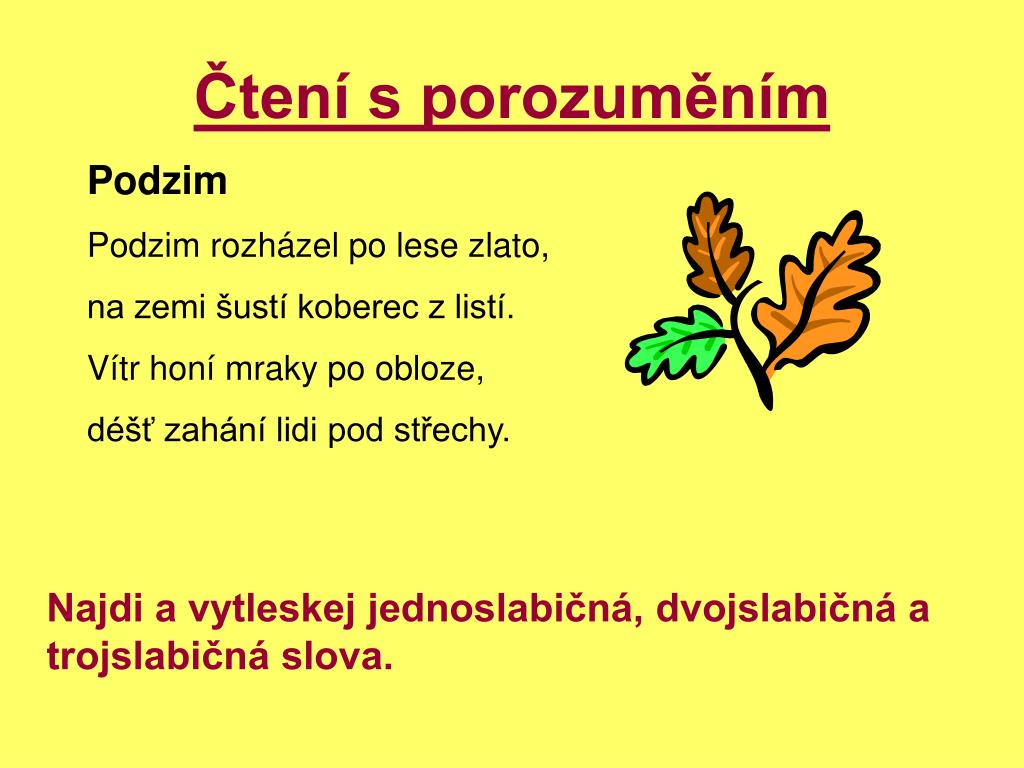 Čtení s porozuměním

Podzim

Podzim rozházel po lese zlato,
na zemi šustí koberec z listí.
Vítr honí mraky po obloze,
déšť zahání lidi pod střechy.

Najdi a vytleskej jednoslabičná, dvojslabičná a trojslabičná slova.